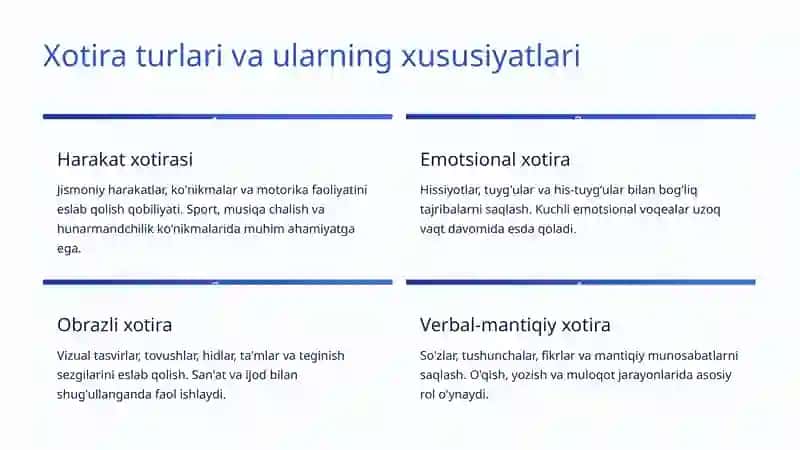 Xotira turlari va ularning xususiyatlari

Harakat xotirasi

Jismoniy harakatlar, ko'nikmalar va motorika faoliyatini eslab qolish qobiliyati. Sport, musiqa chalish va hunarmandchilik ko'nikmalarida muhim ahamiyatga ega.

Emotsional xotira

Hissiyotlar, tuyg'ular va his-tuyg'ular bilan bog'liq tajribalarni saqlash. Kuchli emotsional voqealar uzoq vaqt davomida esda qoladi.

Obrazli xotira

Vizual tasvirlar, tovushlar, hidlar, ta'mlar va teginish sezgilarini eslab qolish. San'at va ijod bilan shug'ullanganda faol ishlaydi.

Verbal-mantiqiy xotira

So'zlar, tushunchalar, fikrlar va mantiqiy munosabatlarni saqlash. O'qish, yozish va muloqot jarayonlarida asosiy rol o'ynaydi.